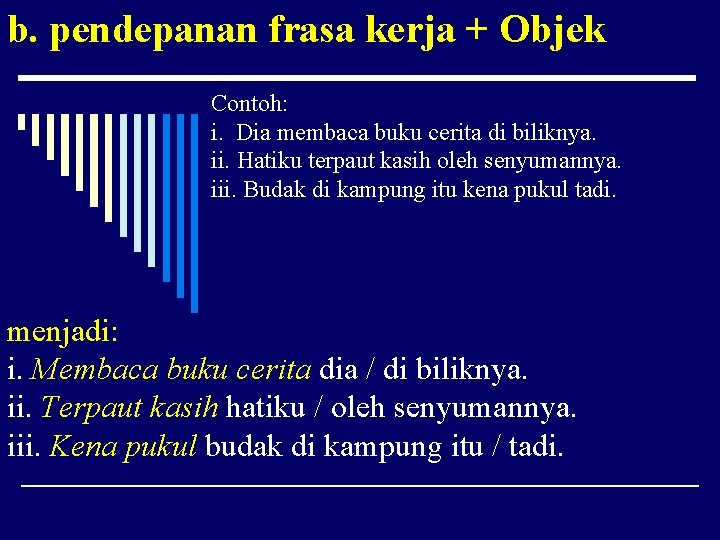 b. pendepanan frasa kerja + Objek

Contoh:
i. Dia membaca buku cerita di biliknya.
ii. Hatiku terpaut kasih oleh senyumannya.
iii. Budak di kampung itu kena pukul tadi.

menjadi:
i. Membaca buku cerita dia / di biliknya.
ii. Terpaut kasih hatiku / oleh senyumannya.
iii. Kena pukul budak di kampung itu / tadi.